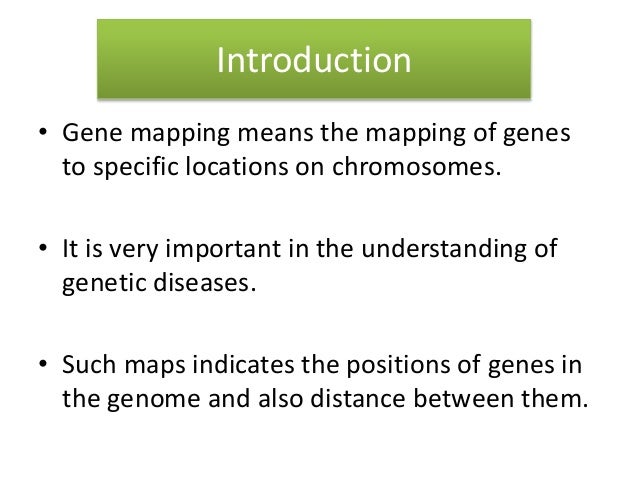 Introduction

• Gene mapping means the mapping of genes to specific locations on chromosomes.

• It is very important in the understanding of genetic diseases.

• Such maps indicates the positions of genes in the genome and also distance between them.